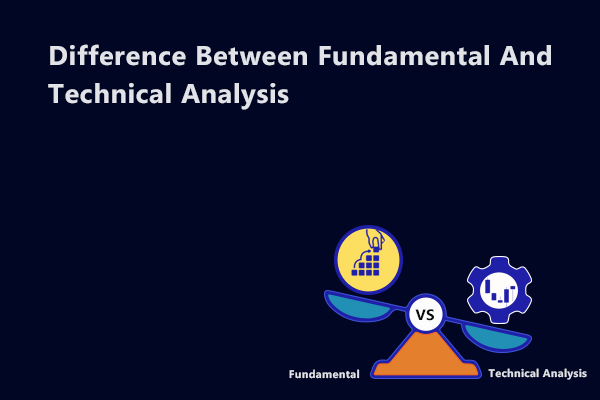 Difference Between Fundamental And Technical Analysis

VS

Fundamental

Technical Analysis